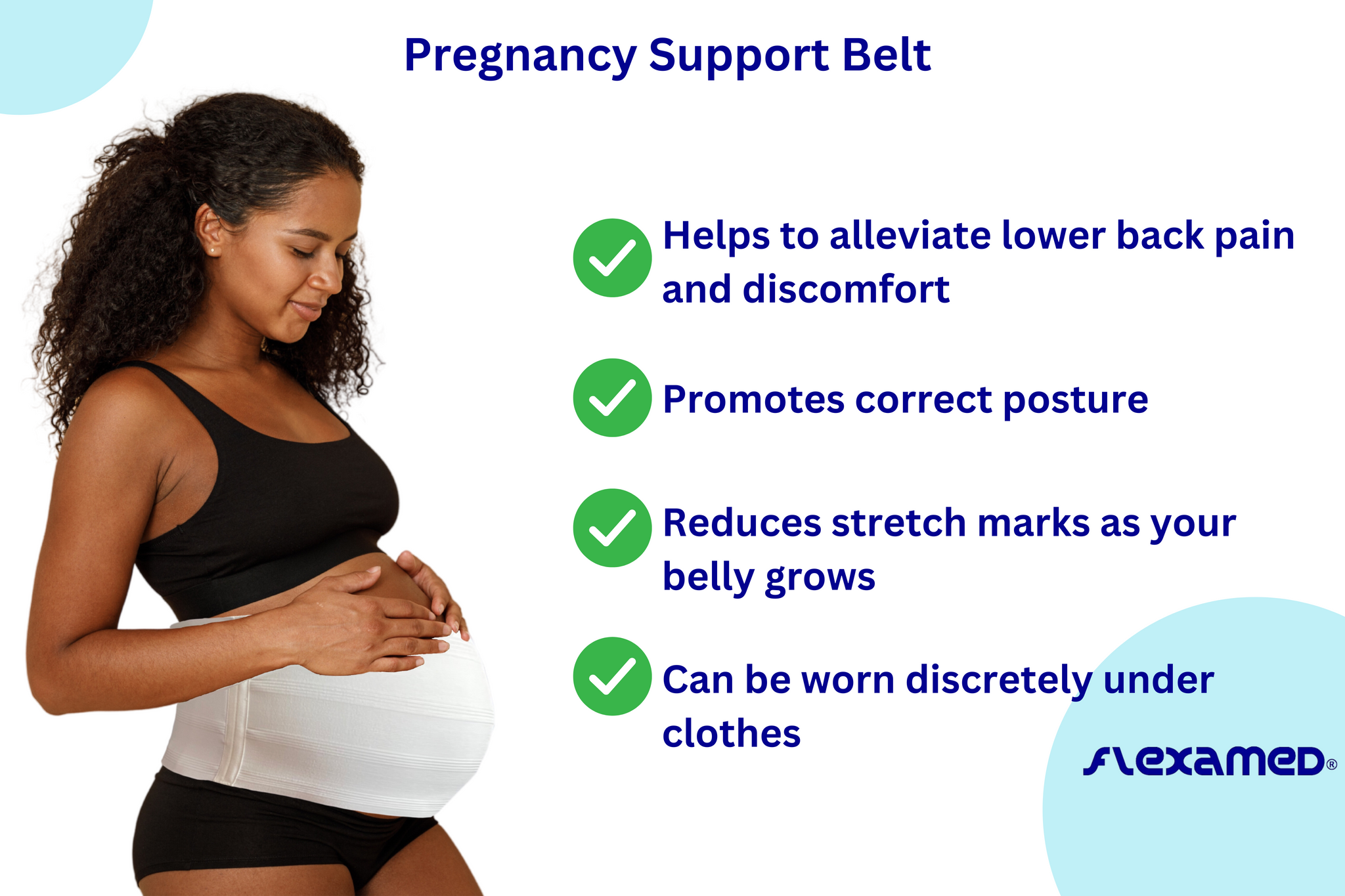 Pregnancy Support Belt

Helps to alleviate lower back pain and discomfort

Promotes correct posture

Reduces stretch marks as your belly grows

Can be worn discretely under clothes

flexamed®